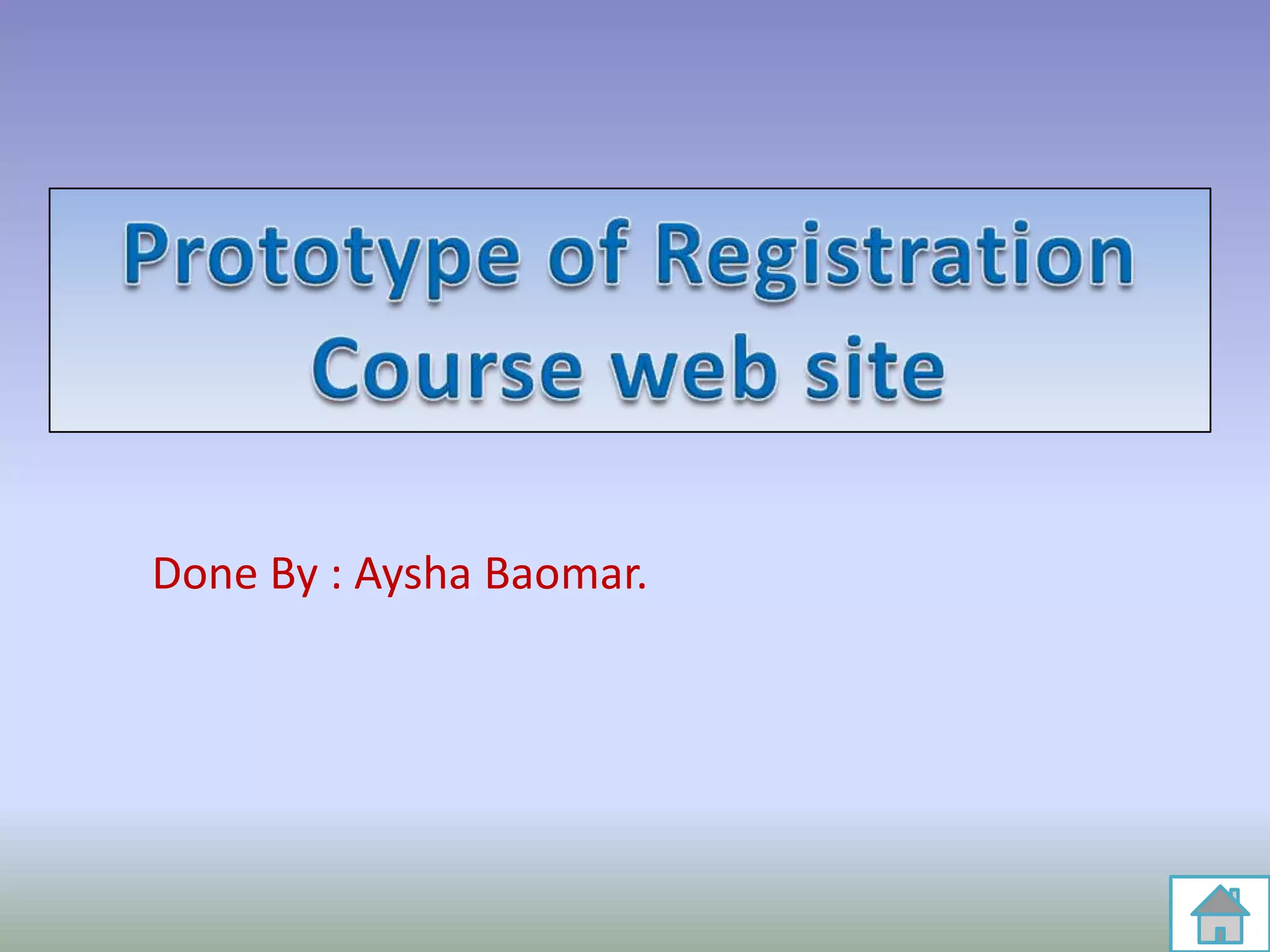 Prototype of Registration Course web site

Done By : Aysha Baomar.